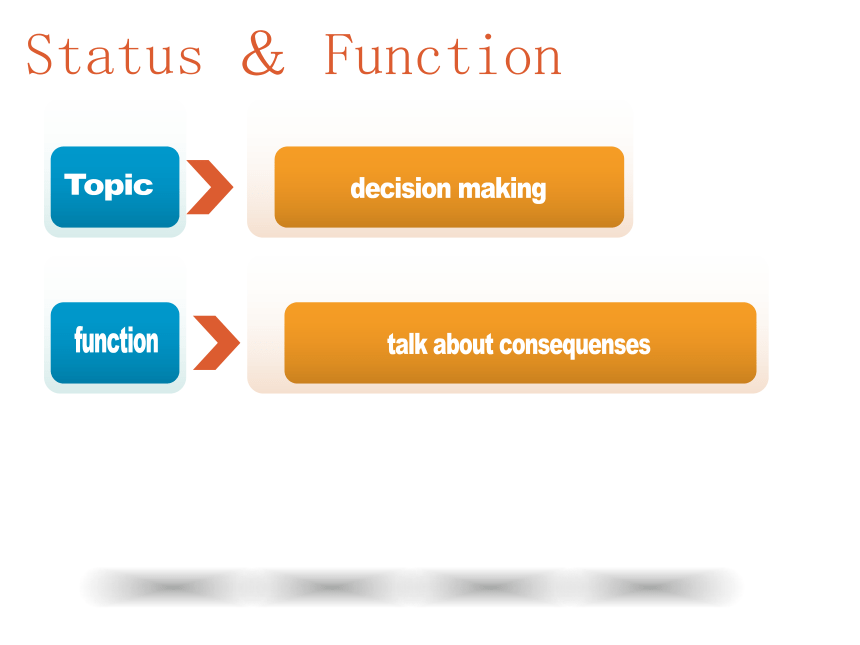 Status & Function

Topic

decision making

function

talk about consequenses